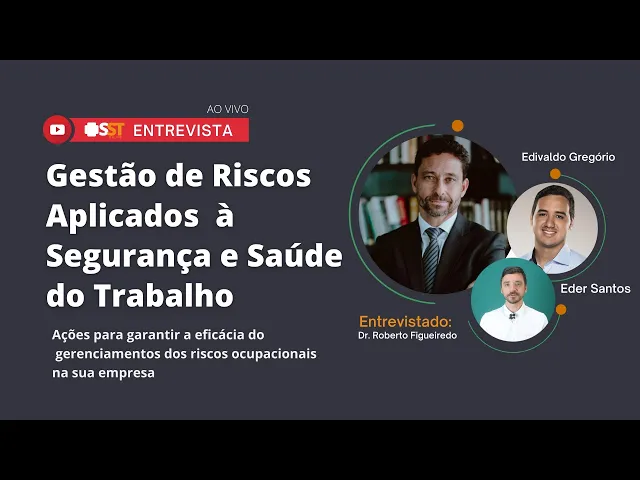 AO VIVO

SST ENTREVISTA

Gestão de Riscos Aplicados à Segurança e Saúde do Trabalho

Ações para garantir a eficácia do gerenciamentos dos riscos ocupacionais na sua empresa

Edivaldo Gregório

Eder Santos

Entrevistado:
Dr. Roberto Figueiredo